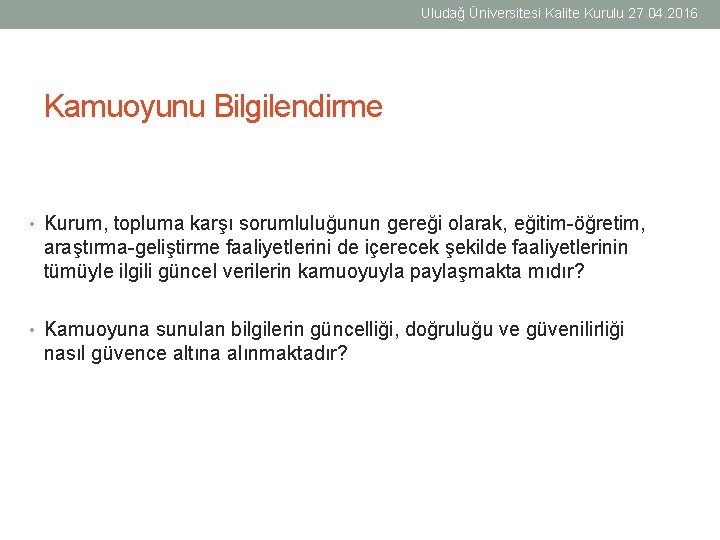 Uludağ Üniversitesi Kalite Kurulu 27.04.2016

Kamuoyunu Bilgilendirme

• Kurum, topluma karşı sorumluluğunun gereği olarak, eğitim-öğretim, araştırma-geliştirme faaliyetlerini de içerecek şekilde faaliyetlerinin tümüyle ilgili güncel verilerin kamuoyuyla paylaşmakta mıdır?

• Kamuoyuna sunulan bilgilerin güncelliği, doğruluğu ve güvenilirliği nasıl güvence altına alınmaktadır?